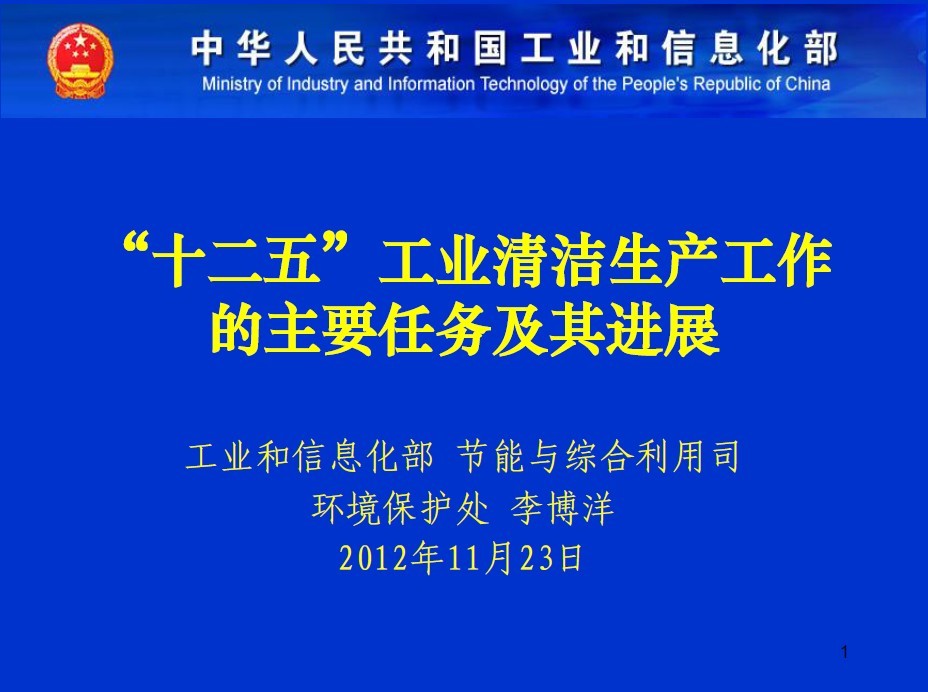 中华人民共和国工业和信息化部
Ministry of Industry and Information Technology of the People's Republic of China

“十二五”工业清洁生产工作的主要任务及其进展

工业和信息化部 节能与综合利用司
环境保护处 李博洋
2012年11月23日

1